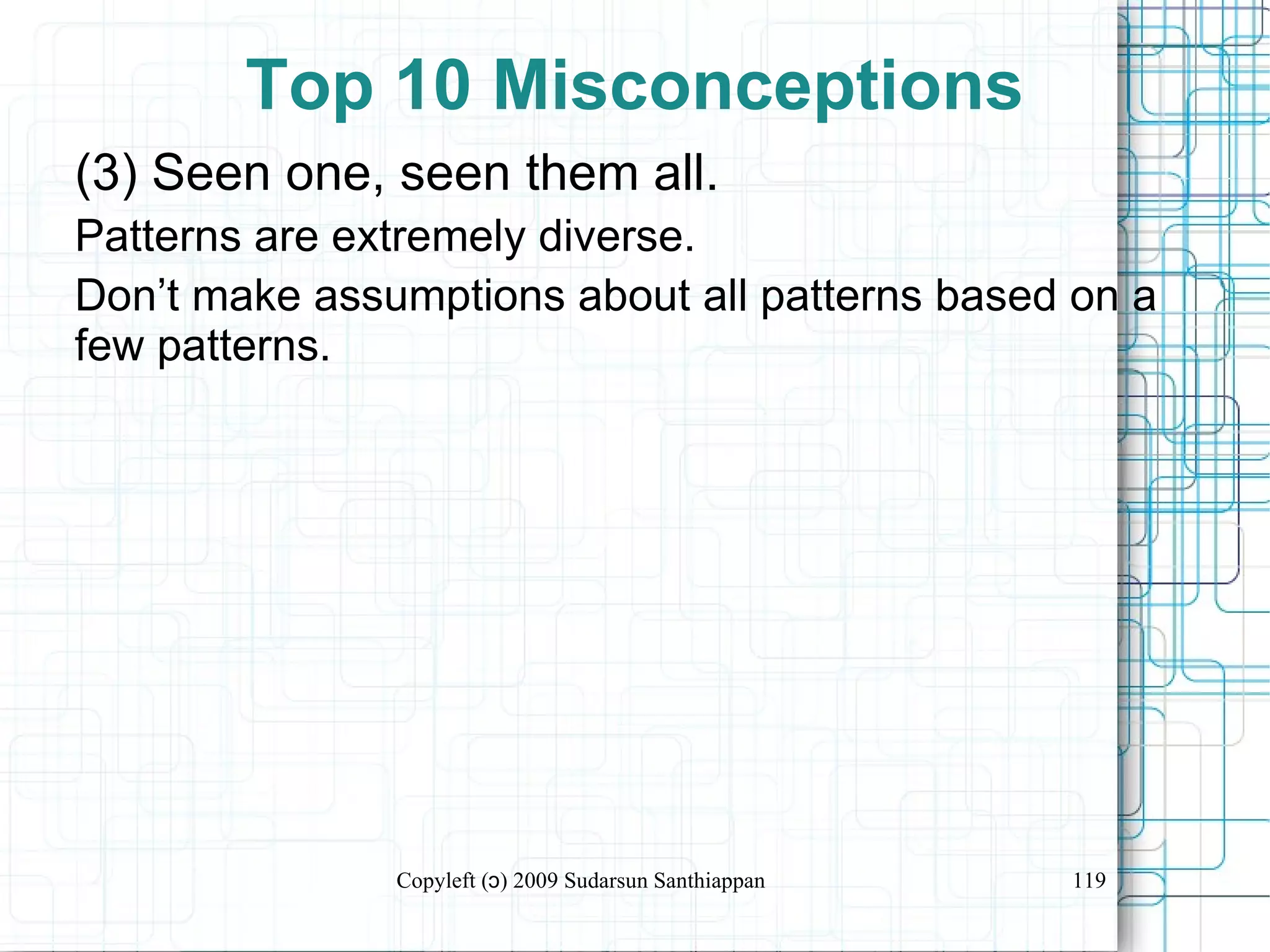 Top 10 Misconceptions

(3) Seen one, seen them all.

Patterns are extremely diverse.

Don’t make assumptions about all patterns based on a few patterns.

Copyleft (ɔ) 2009 Sudarsun Santhiappan

119